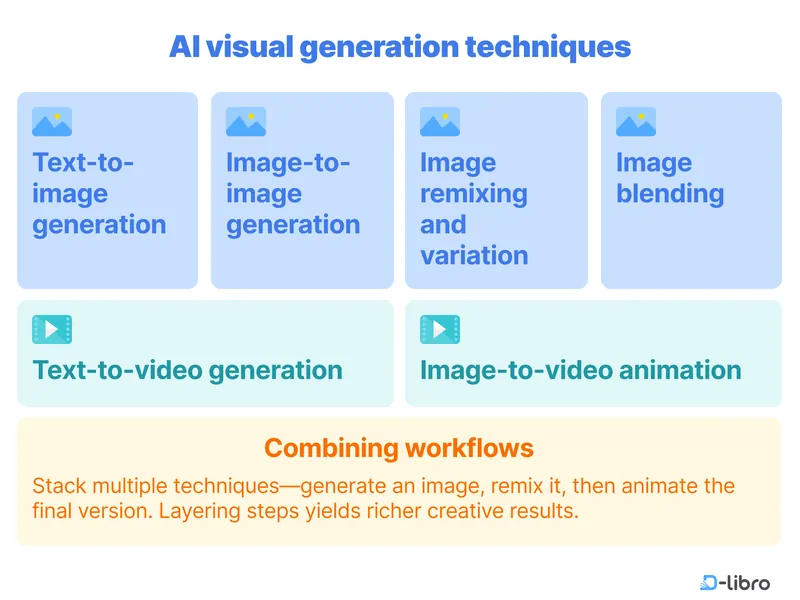 AI visual generation techniques

Text-to-image generation

Image-to-image generation

Image remixing and variation

Image blending

Text-to-video generation

Image-to-video animation

Combining workflows

Stack multiple techniques—generate an image, remix it, then animate the final version. Layering steps yields richer creative results.

D-libro